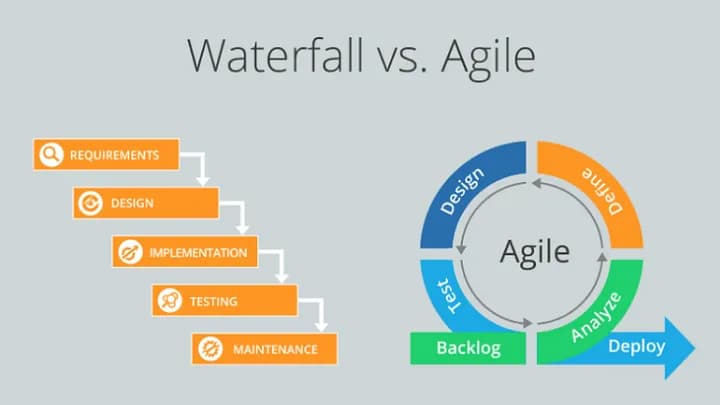 Waterfall vs. Agile

REQUIREMENTS
DESIGN
IMPLEMENTATION
TESTING
MAINTENANCE

Design
Define
Agile
Test
Analyze
Backlog
Deploy